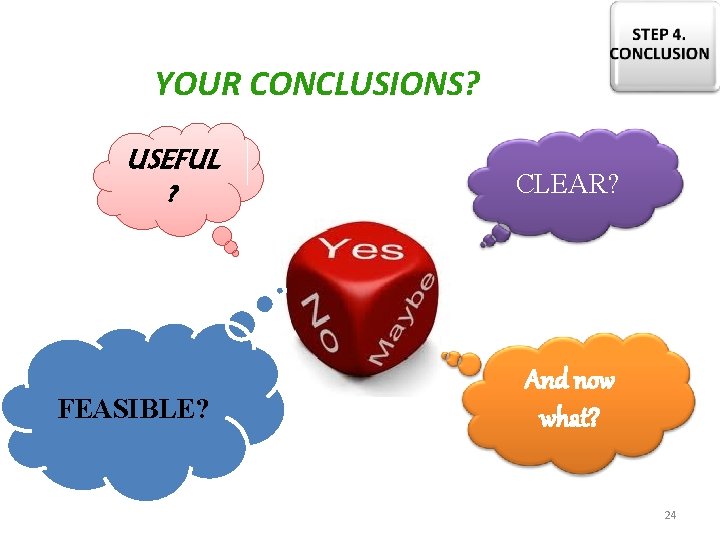 STEP 4.
CONCLUSION

YOUR CONCLUSIONS?

USEFUL
?

CLEAR?

Yes

No

Maybe

FEASIBLE?

And now what?

24